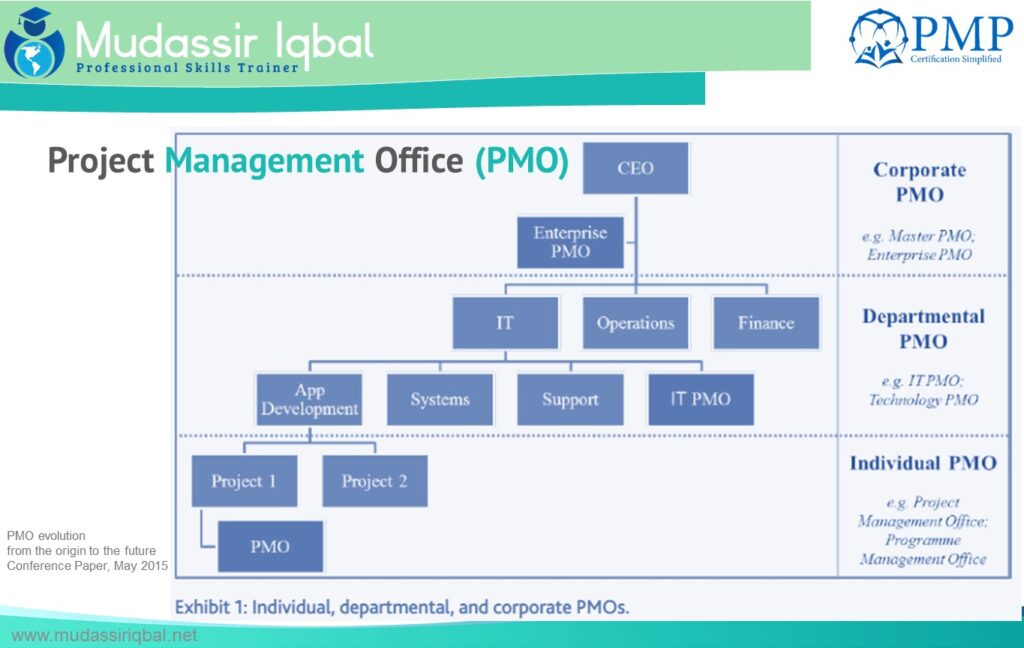 Mudassir Iqbal
Professional Skills Trainer

PMP
Certification Simplified

Project Management Office (PMO)

CEO

Enterprise PMO

IT

Operations

Finance

App Development

Systems

Support

IT PMO

Project 1

Project 2

PMO

Corporate PMO

e.g. Master PMO; Enterprise PMO

Departmental PMO

e.g. IT PMO; Technology PMO

Individual PMO

e.g. Project Management Office; Programme Management Office

PMO evolution
from the origin to the future
Conference Paper, May 2015

Exhibit 1: Individual, departmental, and corporate PMOs.

www.mudassiriqbal.net